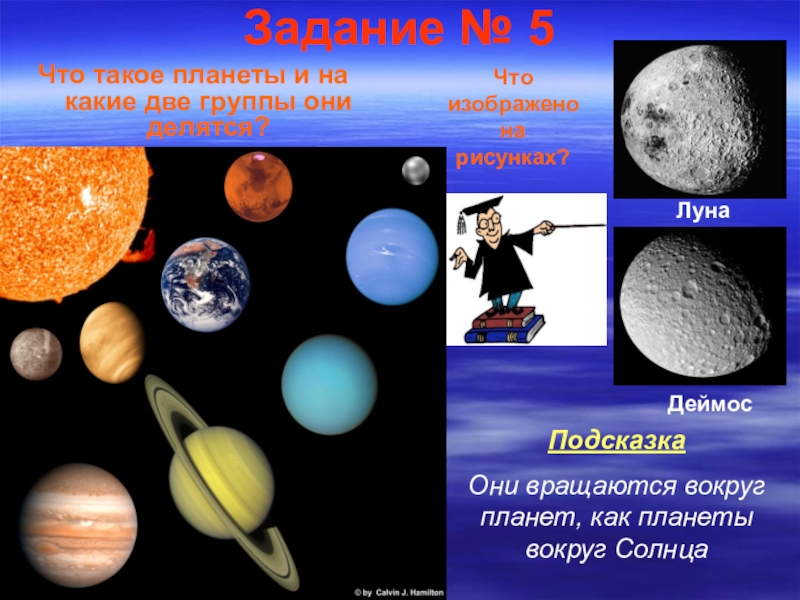 Задание № 5

Что такое планеты и на какие две группы они делятся?

Что изображено на рисунках?

Луна

Деймос

© by Calvin J. Hamilton

Подсказка

Они вращаются вокруг планет, как планеты вокруг Солнца